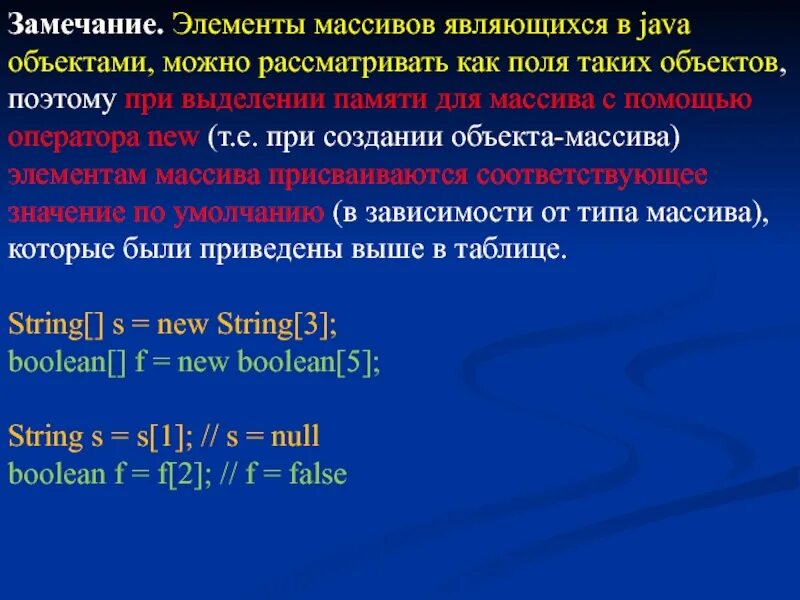 Замечание. Элементы массивов являющихся в java объектами, можно рассматривать как поля таких объектов, поэтому при выделении памяти для массива с помощью оператора new (т.е. при создании объекта-массива) элементам массива присваиваются соответствующее значение по умолчанию (в зависимости от типа массива), которые были приведены выше в таблице.

String[] s = new String[3];
boolean[] f = new boolean[5];

String s = s[1]; // s = null
boolean f = f[2]; // f = false